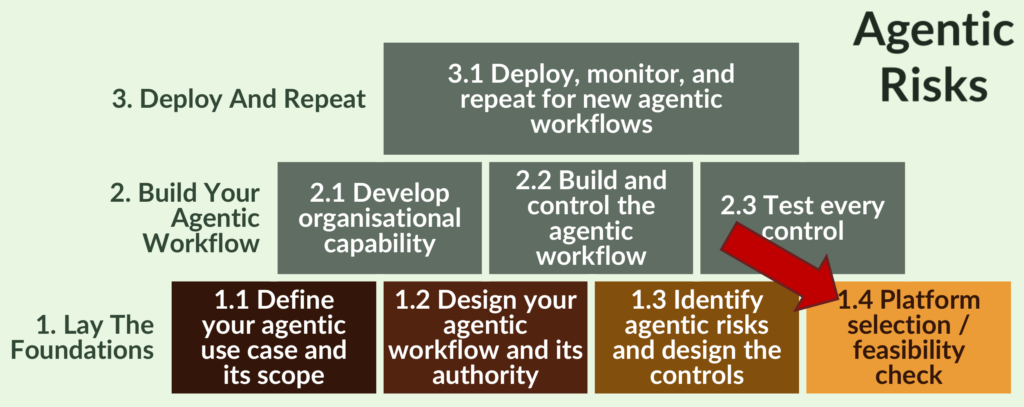 Agentic Risks

3. Deploy And Repeat

3.1 Deploy, monitor, and repeat for new agentic workflows

2. Build Your Agentic Workflow

2.1 Develop organisational capability

2.2 Build and control the agentic workflow

2.3 Test every control

1. Lay The Foundations

1.1 Define your agentic use case and its scope

1.2 Design your agentic workflow and its authority

1.3 Identify agentic risks and design the controls

1.4 Platform selection / feasibility check